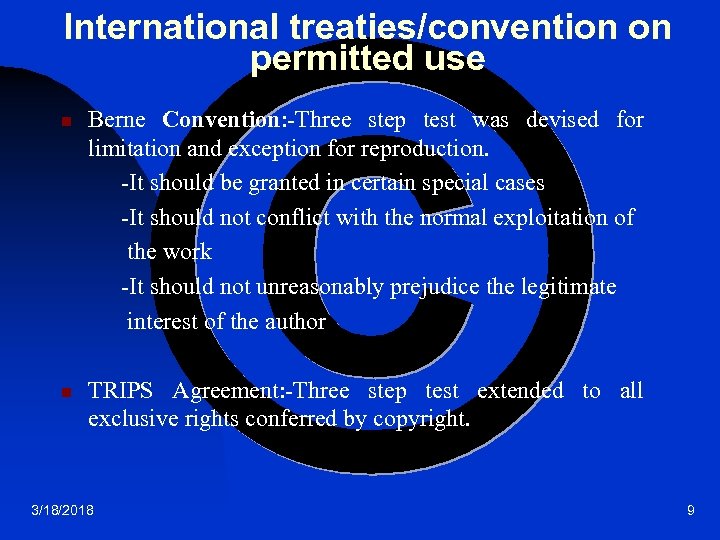 International treaties/convention on permitted use

Berne Convention:-Three step test was devised for limitation and exception for reproduction.

-It should be granted in certain special cases

-It should not conflict with the normal exploitation of the work

-It should not unreasonably prejudice the legitimate interest of the author

TRIPS Agreement:-Three step test extended to all exclusive rights conferred by copyright.

3/18/2018

9